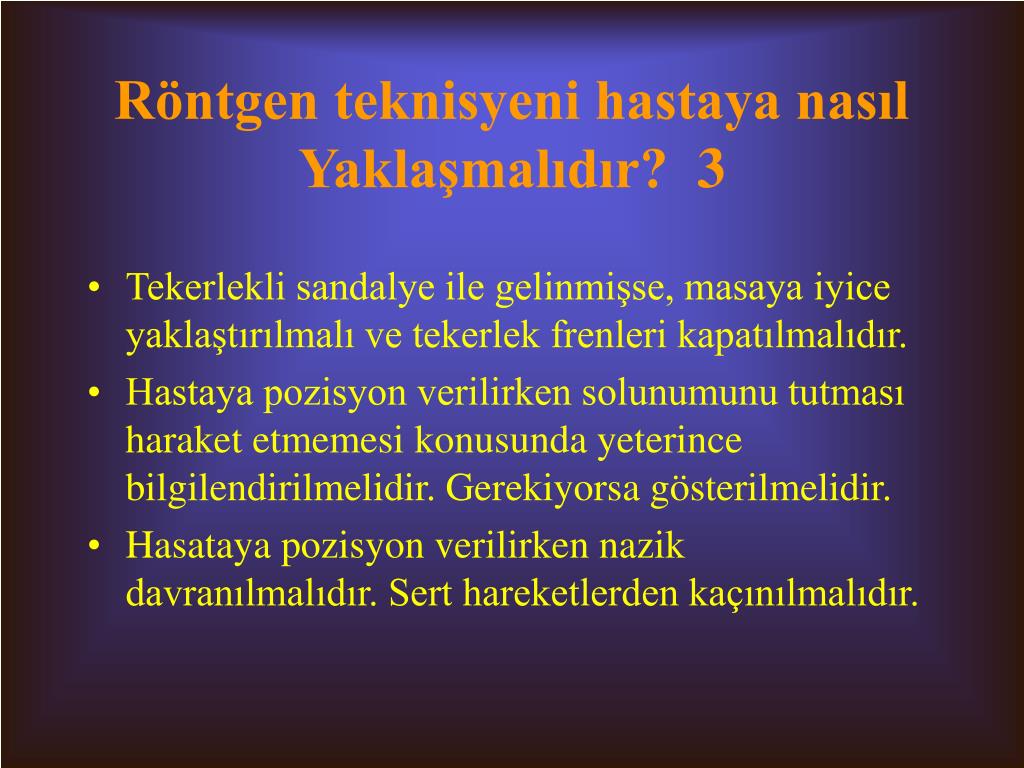 Röntgen teknisyeni hastaya nasıl Yaklaşmalıdır?  3

• Tekerlekli sandalye ile gelinmişse, masaya iyice yaklaştırılmalı ve tekerlek frenleri kapatılmalıdır.
• Hastaya pozisyon verilirken solunumunu tutması haraket etmemesi konusunda yeterince bilgilendirilmelidir. Gerekiyorsa gösterilmelidir.
• Hasataya pozisyon verilirken nazik davranılmalıdır. Sert hareketlerden kaçınılmalıdır.